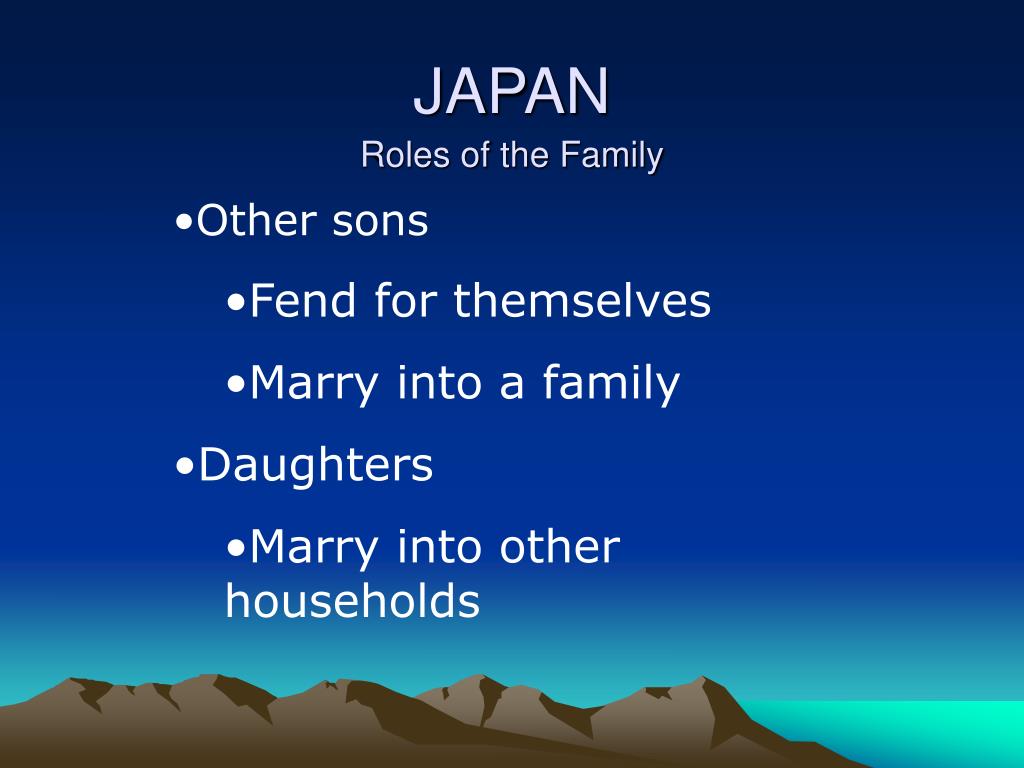 JAPAN
Roles of the Family

•Other sons
•Fend for themselves
•Marry into a family
•Daughters
•Marry into other households